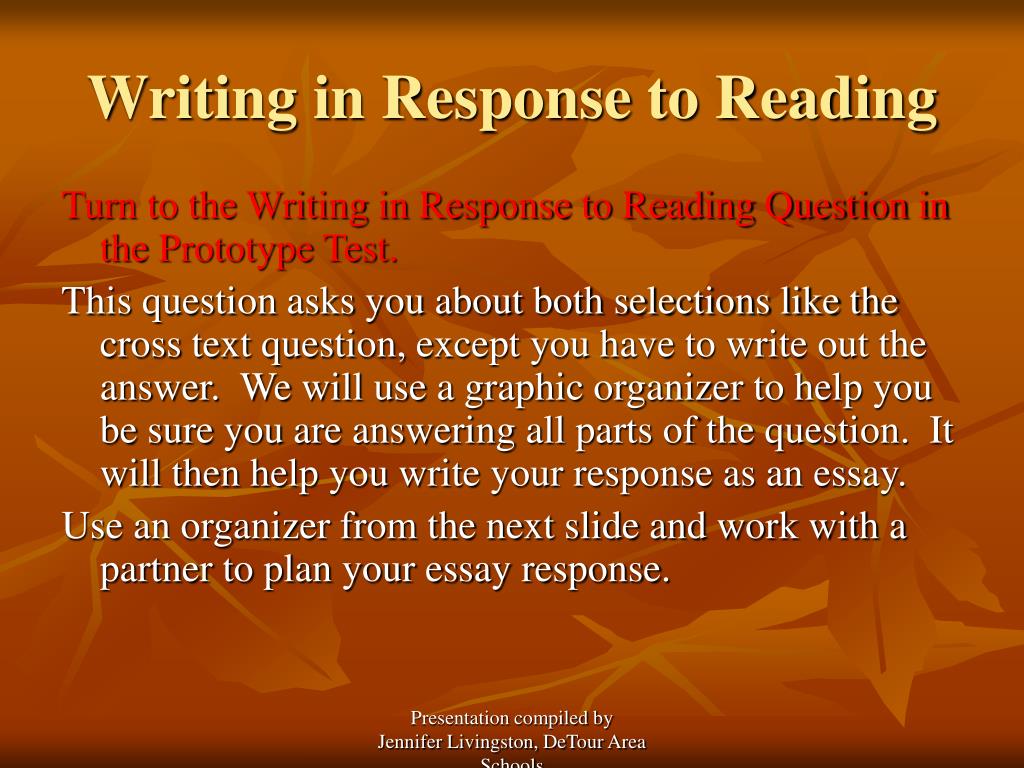 Writing in Response to Reading

Turn to the Writing in Response to Reading Question in the Prototype Test.

This question asks you about both selections like the cross text question, except you have to write out the answer. We will use a graphic organizer to help you be sure you are answering all parts of the question. It will then help you write your response as an essay.

Use an organizer from the next slide and work with a partner to plan your essay response.

Presentation compiled by Jennifer Livingston, DeTour Area Schools